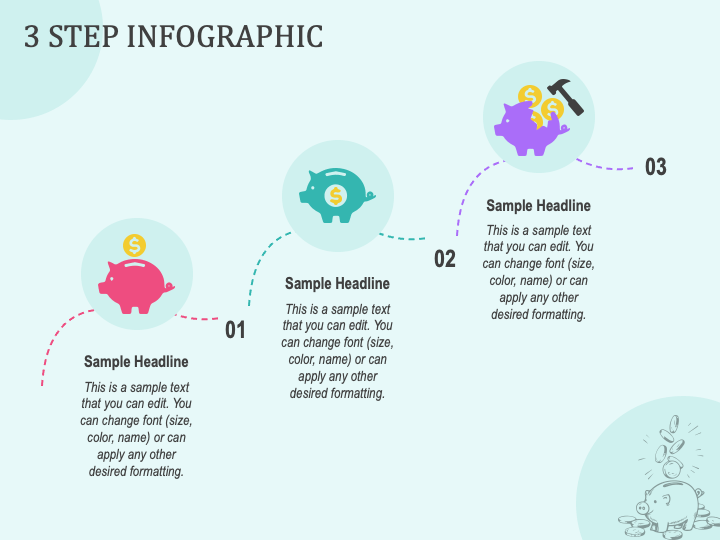 3 STEP INFOGRAPHIC

01

Sample Headline

This is a sample text that you can edit. You can change font (size, color, name) or can apply any other desired formatting.

02

Sample Headline

This is a sample text that you can edit. You can change font (size, color, name) or can apply any other desired formatting.

03

Sample Headline

This is a sample text that you can edit. You can change font (size, color, name) or can apply any other desired formatting.